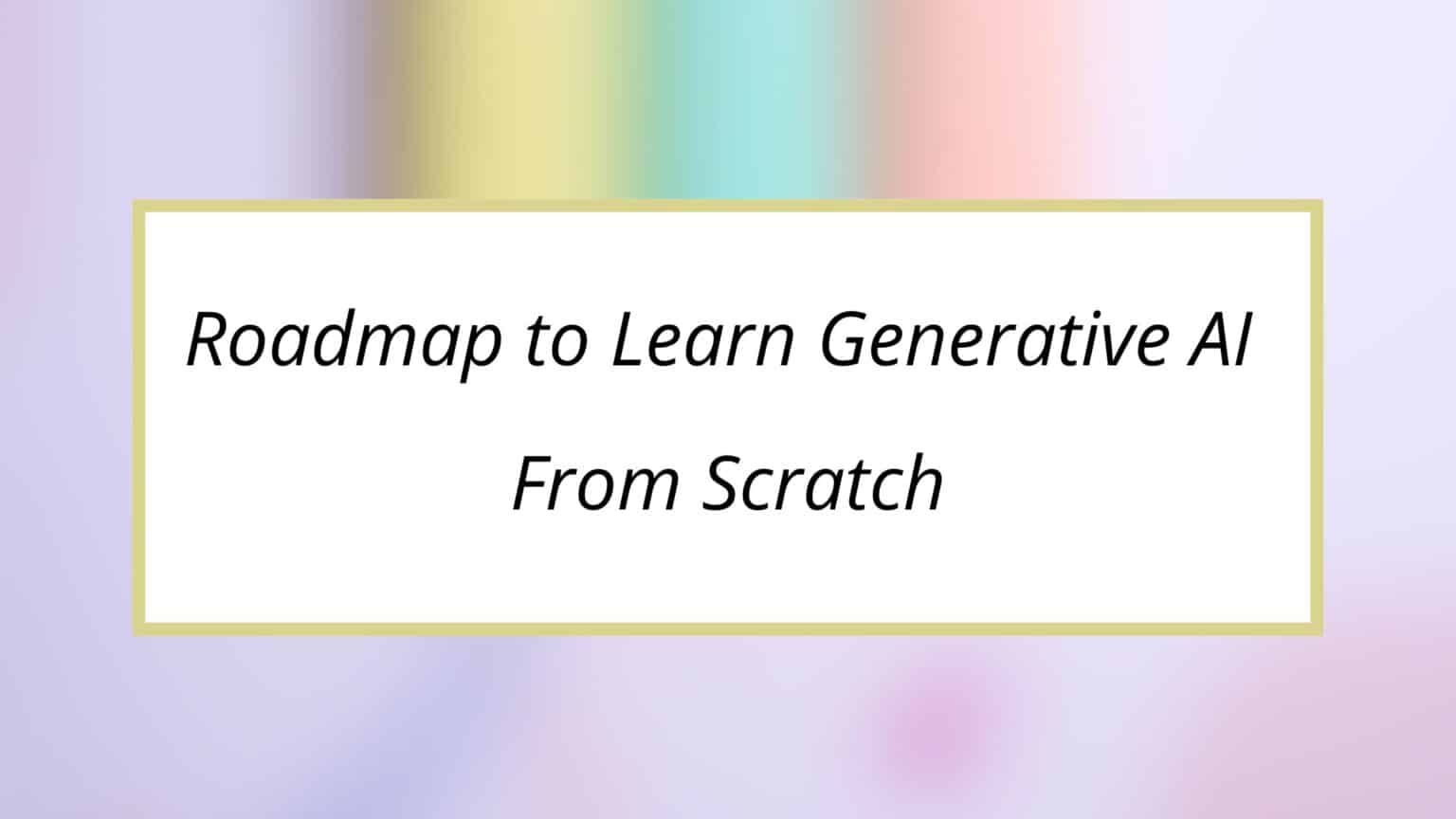 Roadmap to Learn Generative AI From Scratch